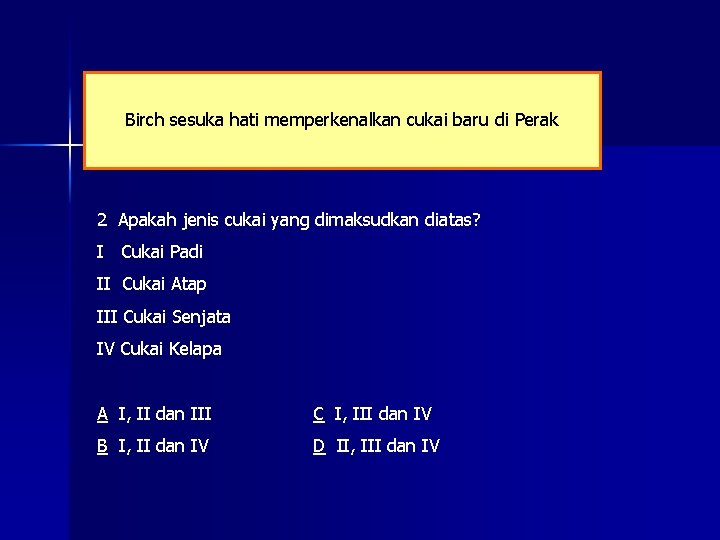 Birch sesuka hati memperkenalkan cukai baru di Perak

2 Apakah jenis cukai yang dimaksudkan diatas?

I Cukai Padi

II Cukai Atap

III Cukai Senjata

IV Cukai Kelapa

A I, II dan III

B I, II dan IV

C I, III dan IV

D II, III dan IV